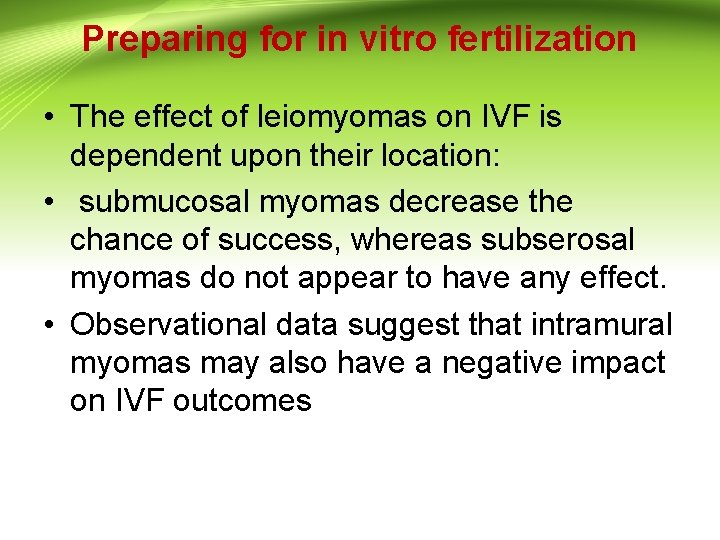 Preparing for in vitro fertilization

• The effect of leiomyomas on IVF is dependent upon their location:

• submucosal myomas decrease the chance of success, whereas subserosal myomas do not appear to have any effect.

• Observational data suggest that intramural myomas may also have a negative impact on IVF outcomes